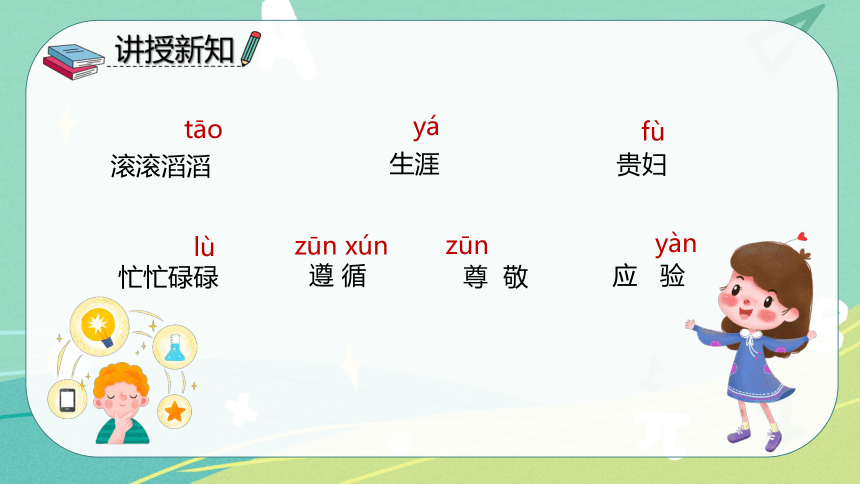 讲授新知

tāo
滚滚滔滔

yá
生涯

fù
贵妇

lù
忙忙碌碌

zūn xún
遵 循

zūn
尊 敬

yàn
应 验